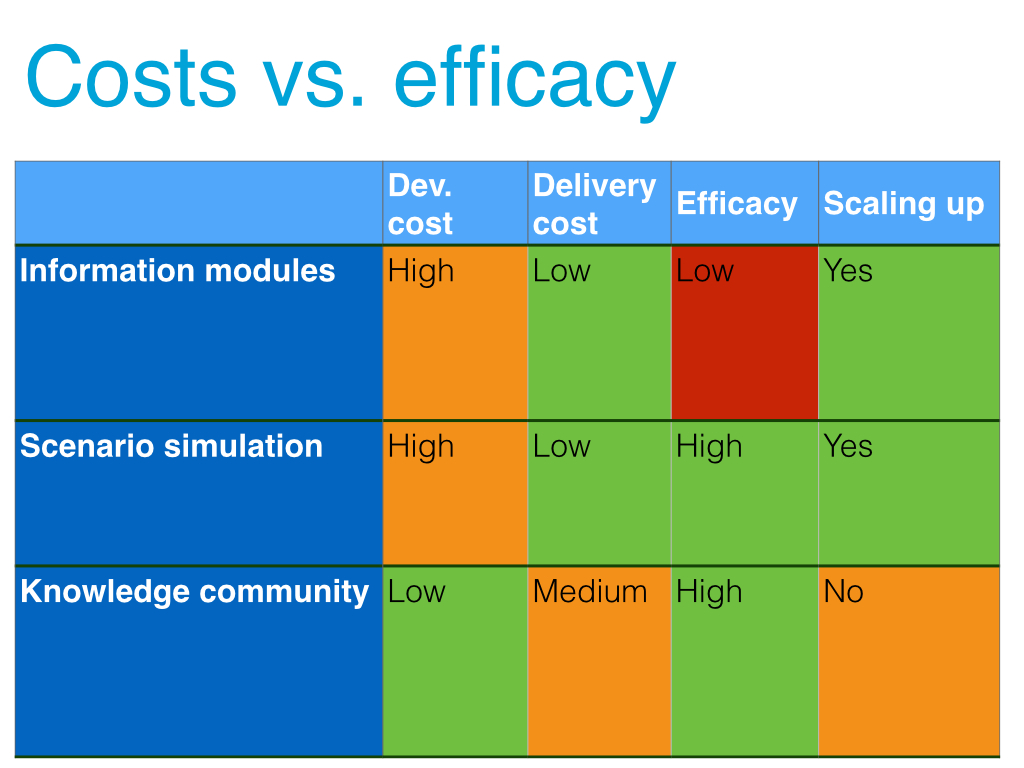 Costs vs. efficacy

| | Dev. cost | Delivery cost | Efficacy | Scaling up |
|---|---|---|---|---|
| Information modules | High | Low | Low | Yes |
| Scenario simulation | High | Low | High | Yes |
| Knowledge community | Low | Medium | High | No |